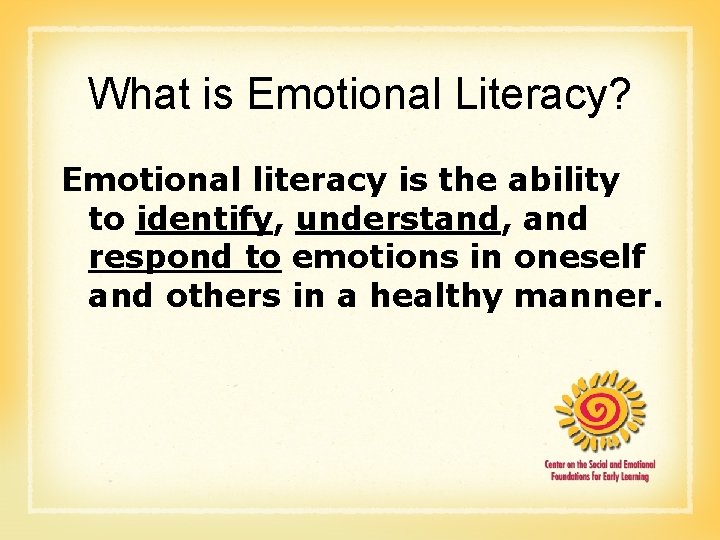 What is Emotional Literacy?

Emotional literacy is the ability to identify, understand, and respond to emotions in oneself and others in a healthy manner.

Center on the Social and Emotional Foundations for Early Learning